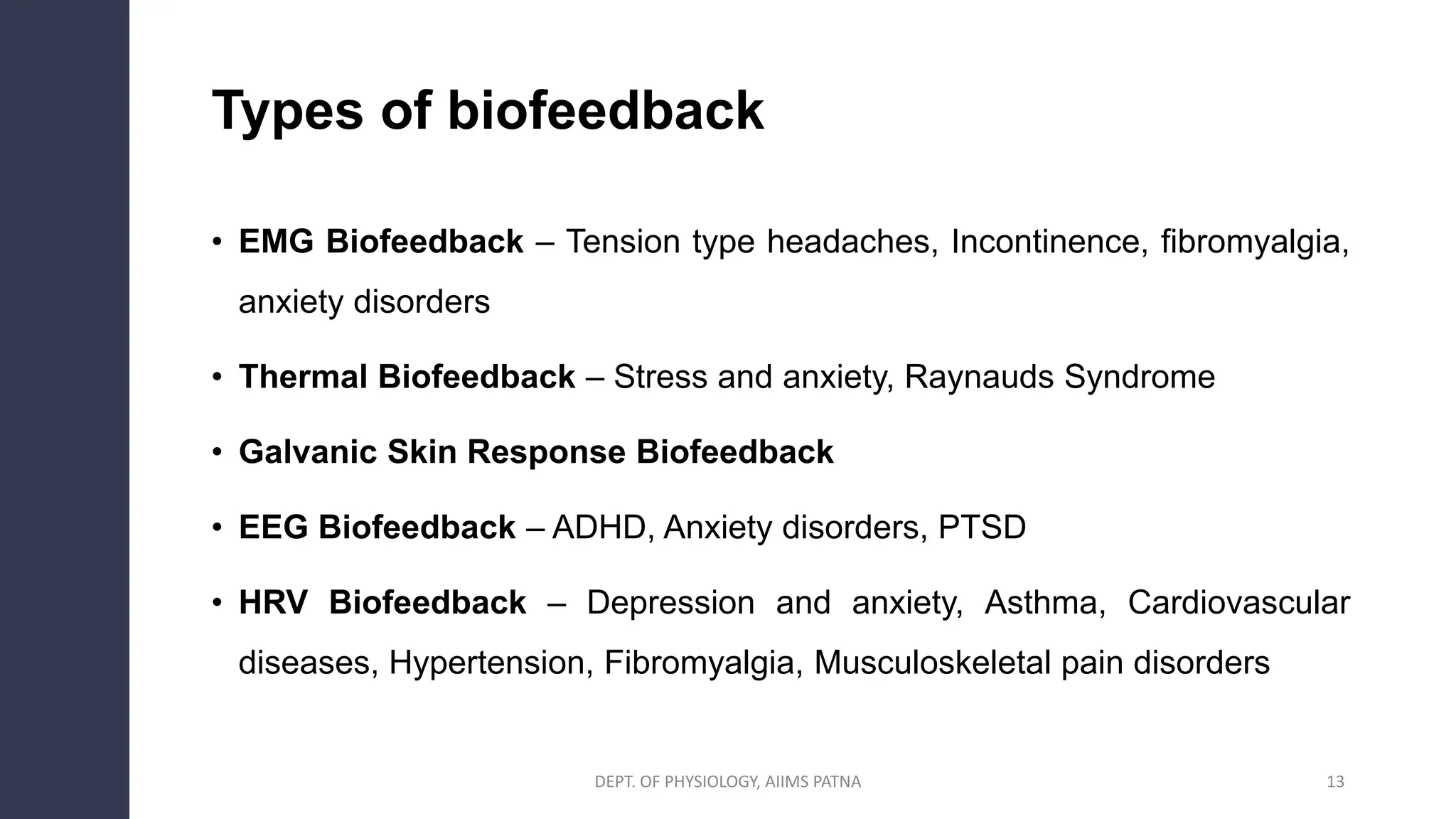 Types of biofeedback

• EMG Biofeedback – Tension type headaches, Incontinence, fibromyalgia, anxiety disorders

• Thermal Biofeedback – Stress and anxiety, Raynauds Syndrome

• Galvanic Skin Response Biofeedback

• EEG Biofeedback – ADHD, Anxiety disorders, PTSD

• HRV Biofeedback – Depression and anxiety, Asthma, Cardiovascular diseases, Hypertension, Fibromyalgia, Musculoskeletal pain disorders

DEPT. OF PHYSIOLOGY, AIIMS PATNA

13